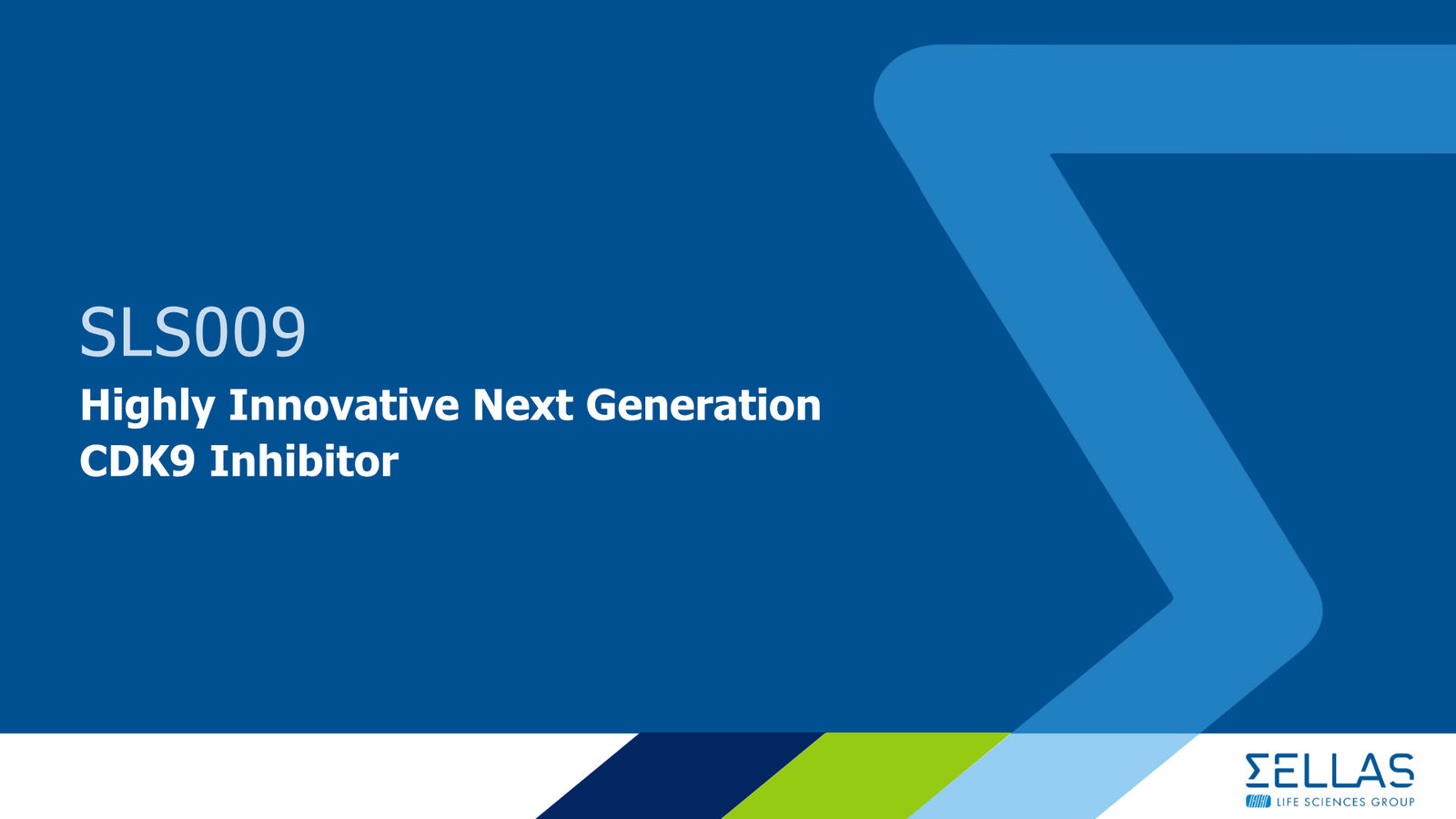 SLS009

Highly Innovative Next Generation CDK9 Inhibitor

ΣELLAS
LIFE SCIENCES GROUP